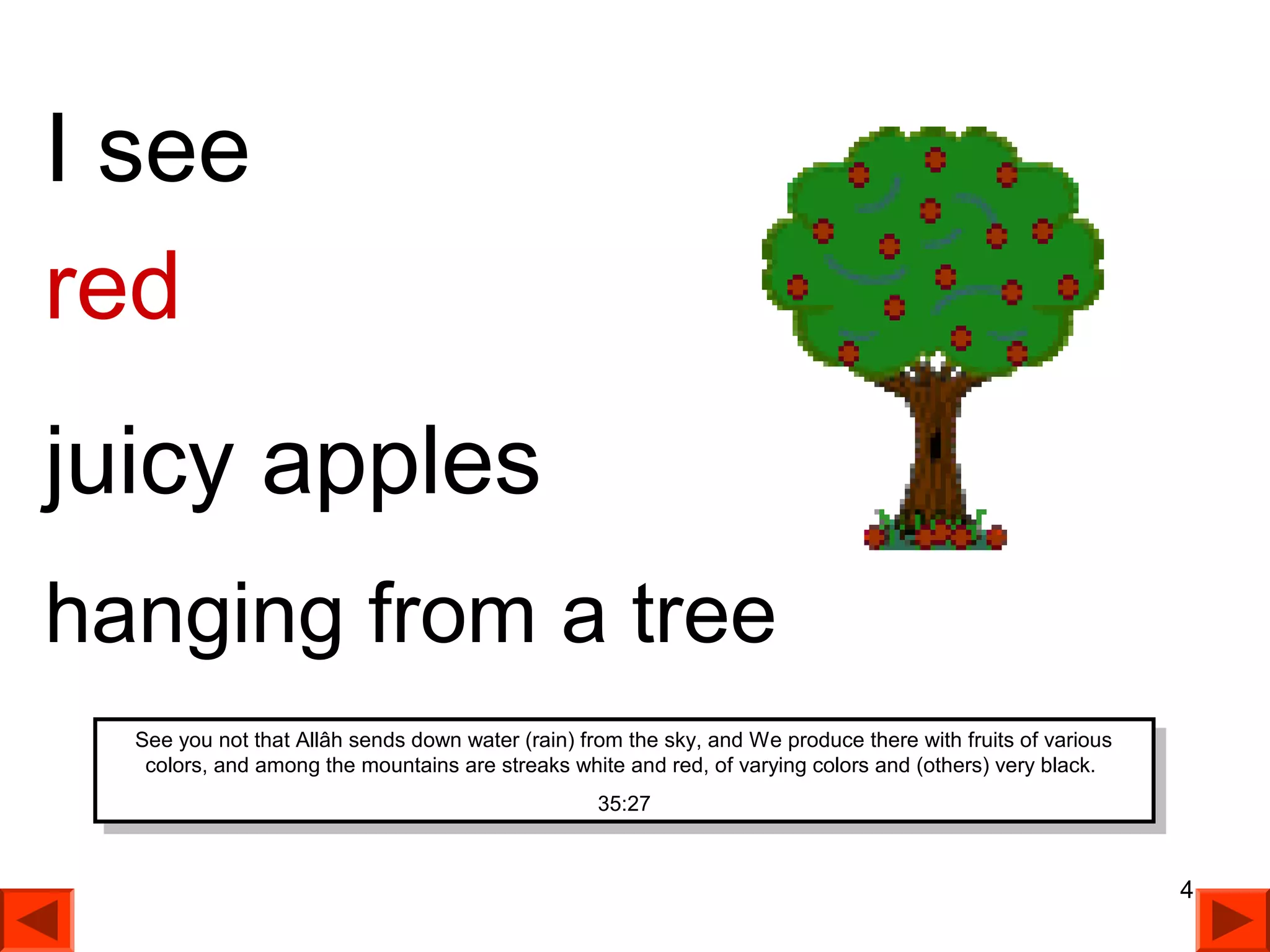 I see

red

juicy apples

hanging from a tree

See you not that Allâh sends down water (rain) from the sky, and We produce there with fruits of various colors, and among the mountains are streaks white and red, of varying colors and (others) very black.

35:27

4